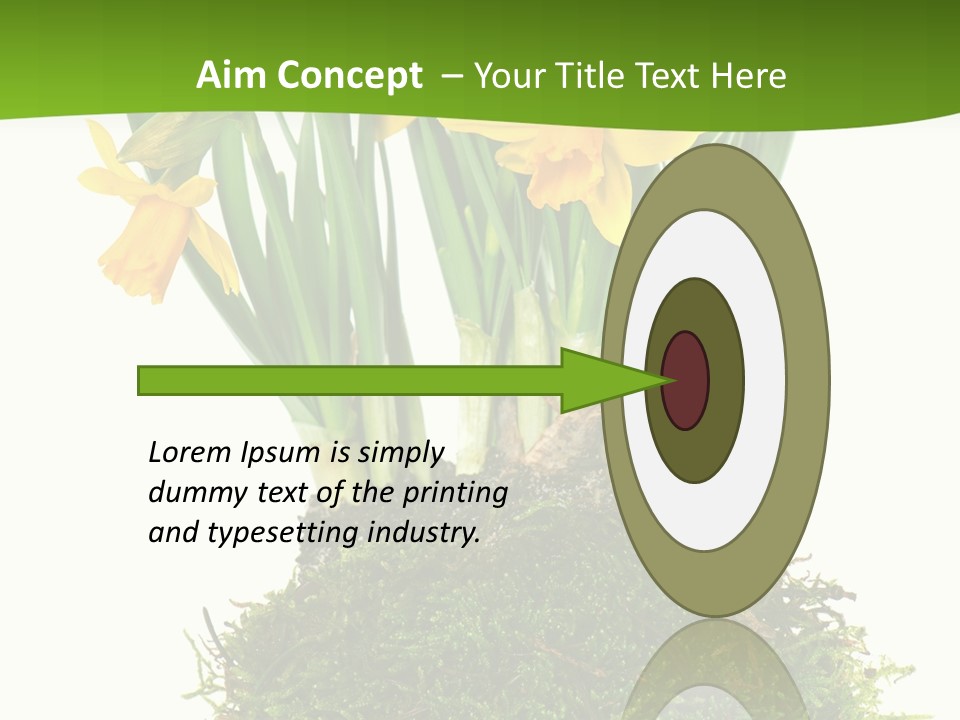 Aim Concept – Your Title Text Here

Lorem Ipsum is simply dummy text of the printing and typesetting industry.